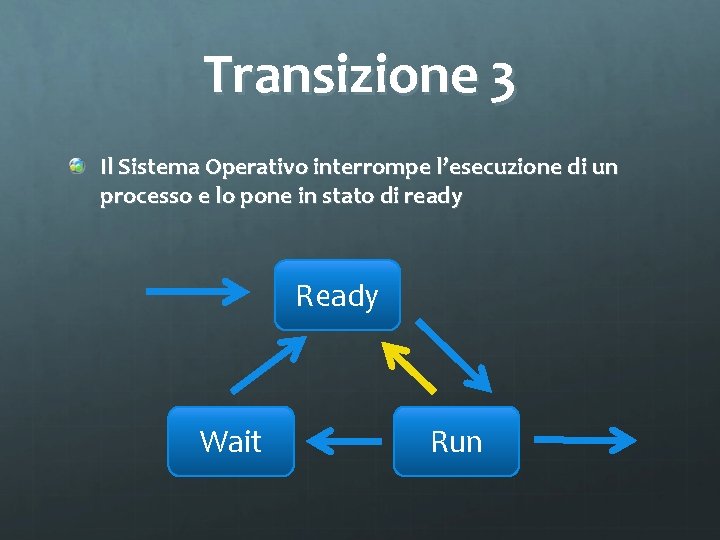 Transizione 3

Il Sistema Operativo interrompe l’esecuzione di un processo e lo pone in stato di ready

Ready

Wait

Run